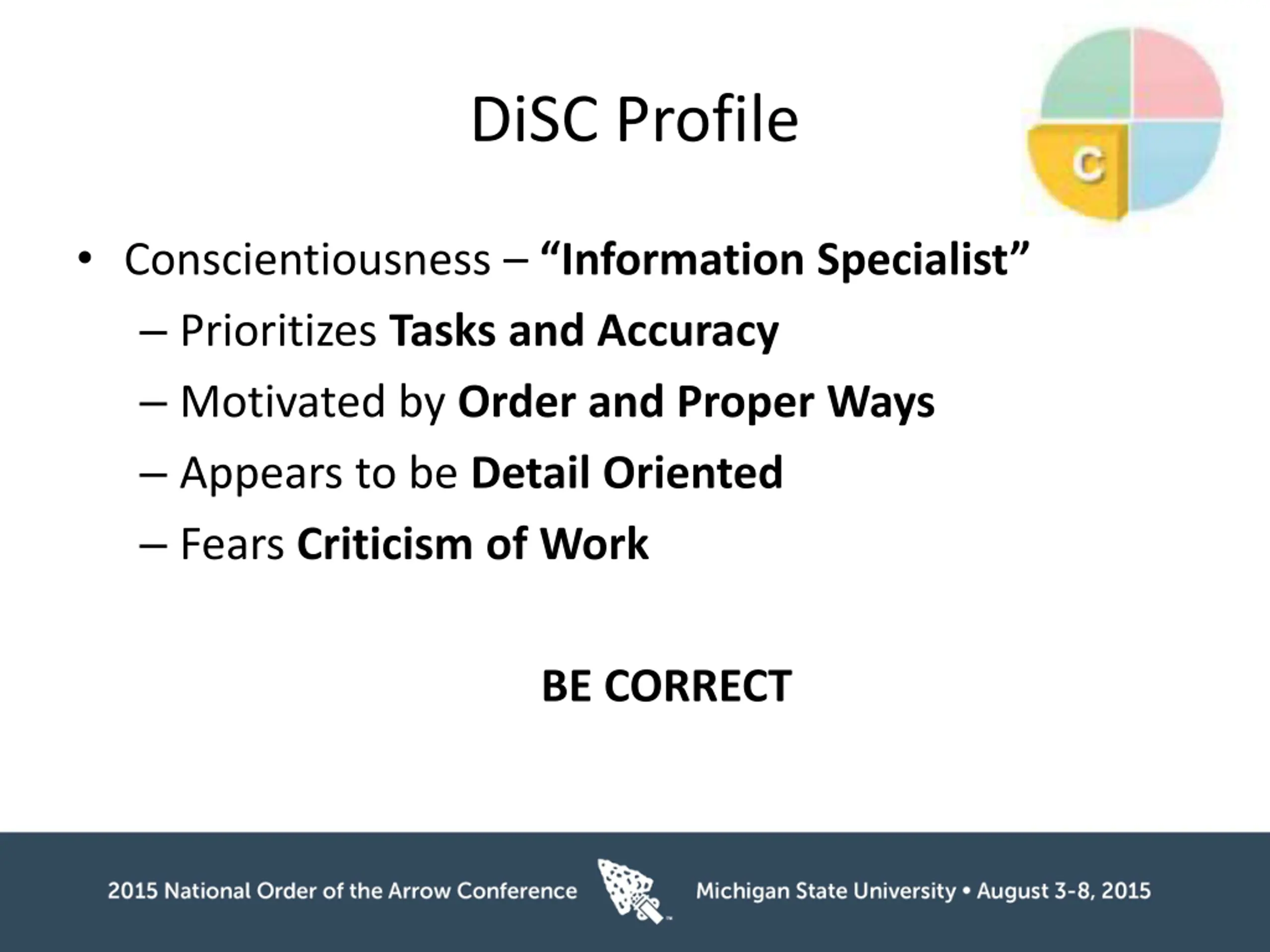 DiSC Profile

C

• Conscientiousness – “Information Specialist”
– Prioritizes Tasks and Accuracy
– Motivated by Order and Proper Ways
– Appears to be Detail Oriented
– Fears Criticism of Work

BE CORRECT

2015 National Order of the Arrow Conference Michigan State University • August 3-8, 2015